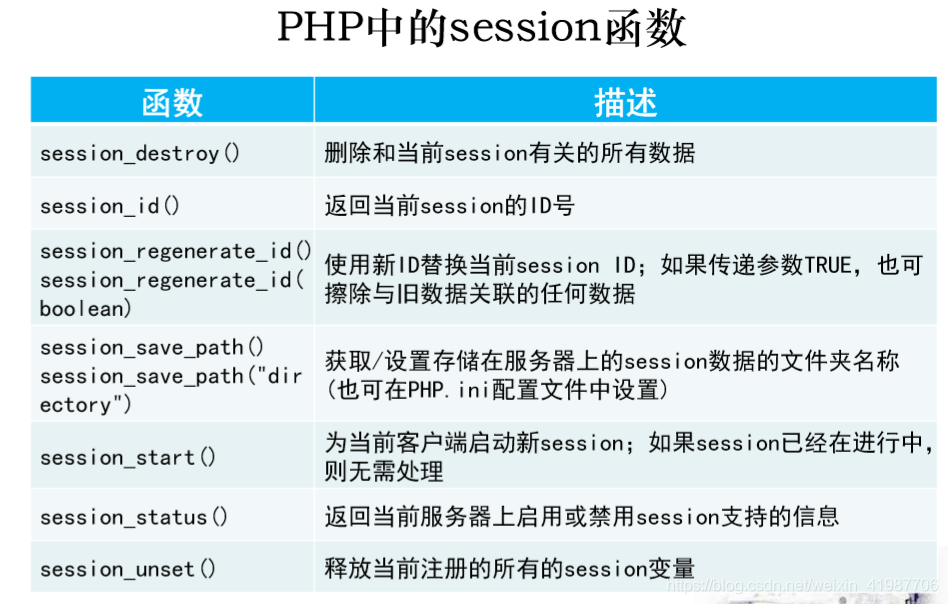 PHP中的session函数

| 函数 | 描述 |
|---|---|
| session_destroy() | 删除和当前session有关的所有数据 |
| session_id() | 返回当前session的ID号 |
| session_regenerate_id() session_regenerate_id(boolean) | 使用新ID替换当前session ID；如果传递参数TRUE，也可擦除与旧数据关联的任何数据 |
| session_save_path() session_save_path("directory") | 获取/设置存储在服务器上的session数据的文件夹名称（也可在PHP.ini配置文件中设置） |
| session_start() | 为当前客户端启动新session；如果session已经在进行中，则无需处理 |
| session_status() | 返回当前服务器上启用或禁用session支持的信息 |
| session_unset() | 释放当前注册的所有的session变量 |

https://blog.csdn.net/weixin_41987706